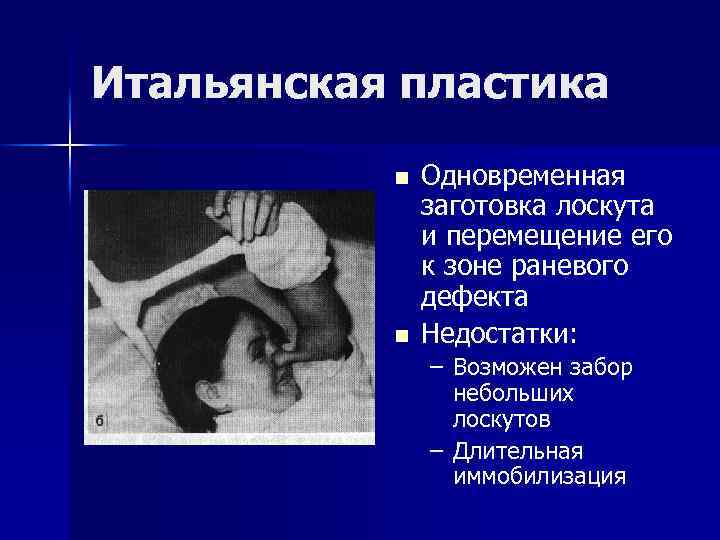 Итальянская пластика

б

■ Одновременная заготовка лоскута и перемещение его к зоне раневого дефекта

■ Недостатки:

– Возможен забор небольших лоскутов

– Длительная иммобилизация